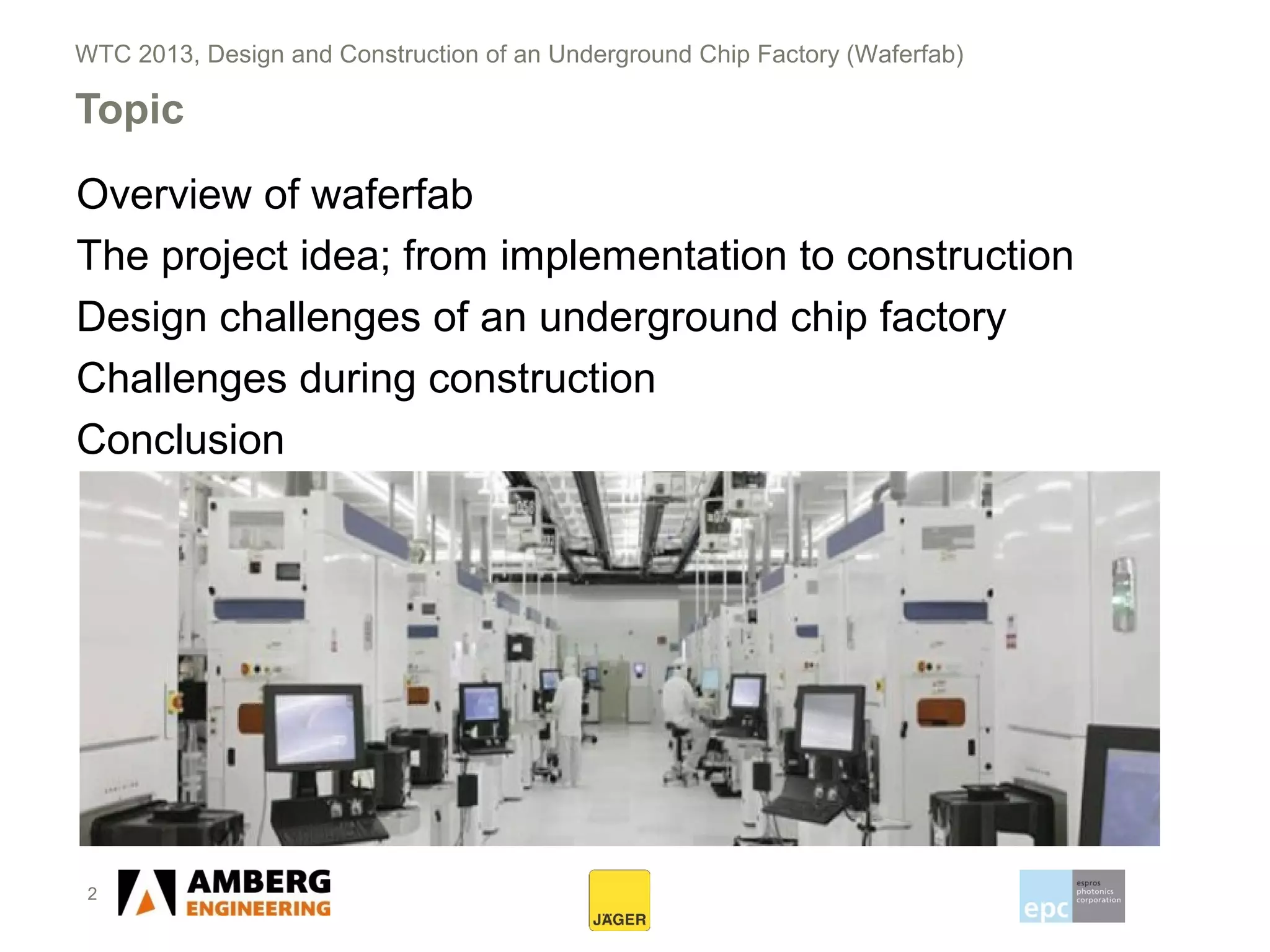 WTC 2013, Design and Construction of an Underground Chip Factory (Waferfab)

Topic

Overview of waferfab

The project idea; from implementation to construction

Design challenges of an underground chip factory

Challenges during construction

Conclusion

2

AMBERG ENGINEERING

JÄGER

epc espros photonics corporation